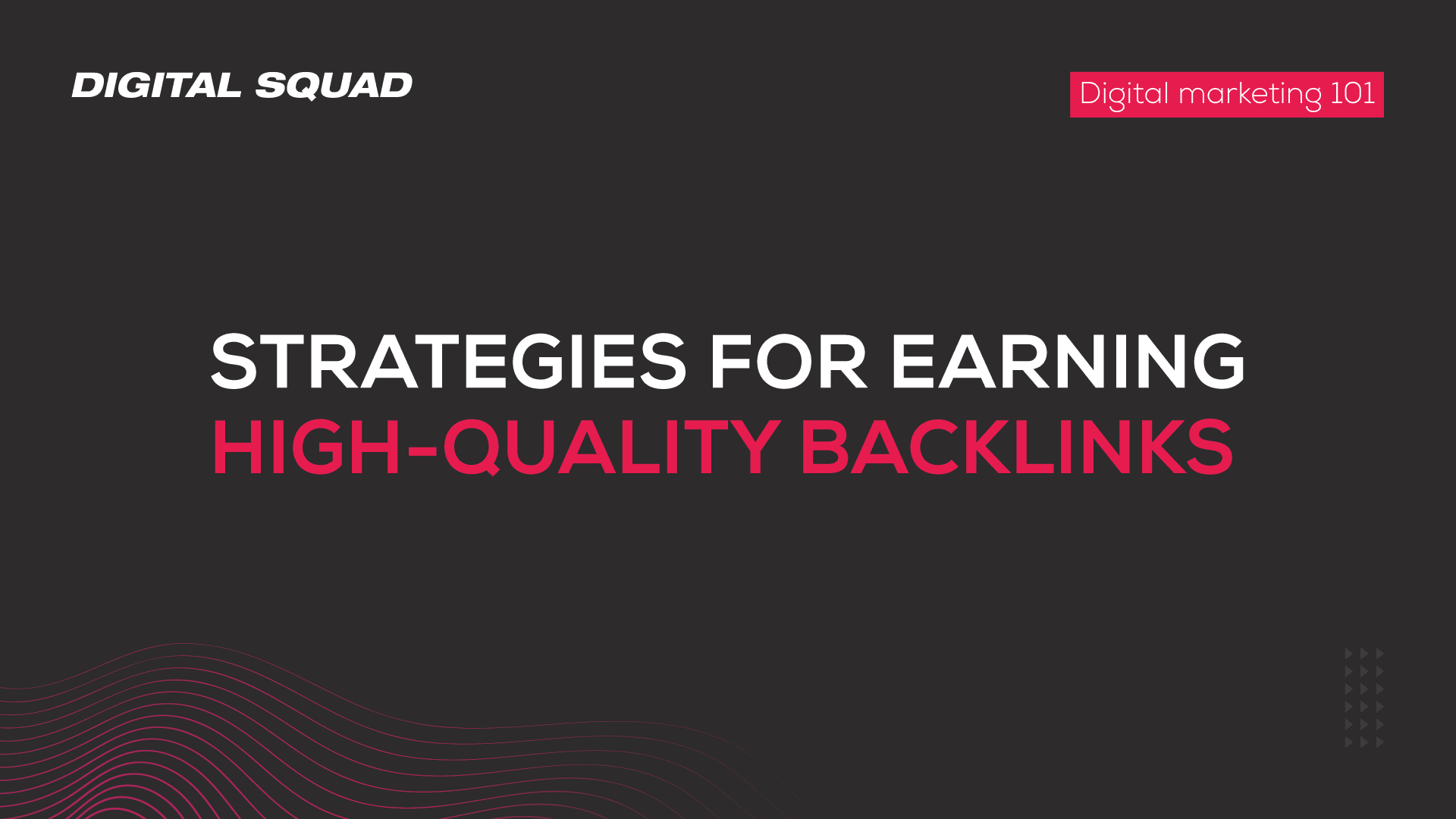 DIGITAL SQUAD

Digital marketing 101

STRATEGIES FOR EARNING
HIGH-QUALITY BACKLINKS